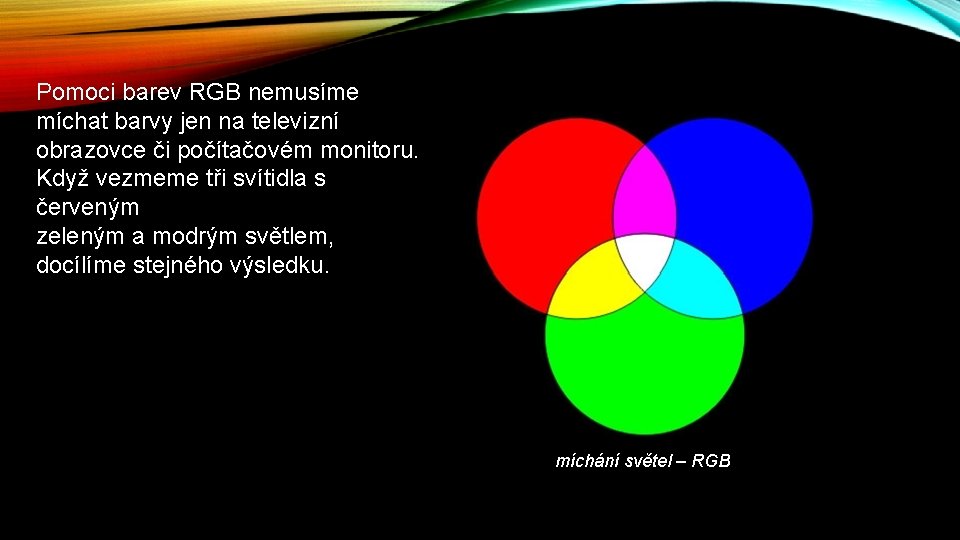 Pomoci barev RGB nemusíme míchat barvy jen na televizní obrazovce či počítačovém monitoru. Když vezmeme tři svítidla s červeným
zeleným a modrým světlem, docílíme stejného výsledku.

míchání světel – RGB